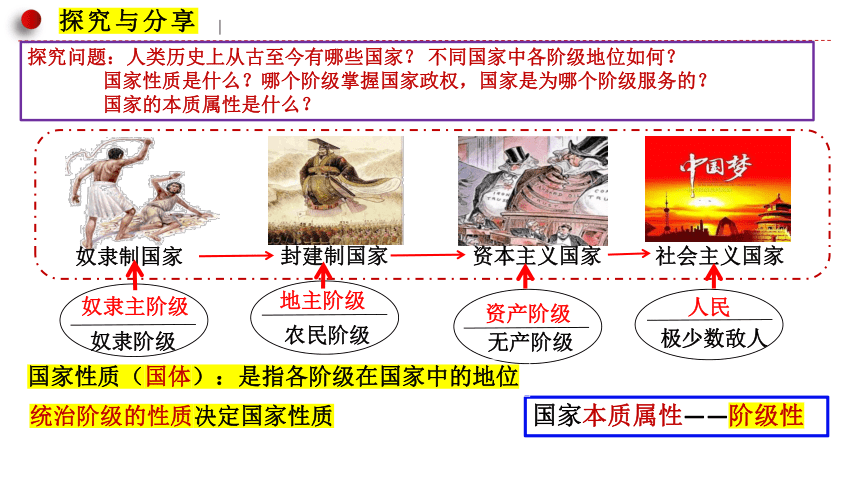 探究与分享

探究问题：人类历史上从古至今有哪些国家？ 不同国家中各阶级地位如何？
国家性质是什么？哪个阶级掌握国家政权，国家是为哪个阶级服务的？
国家的本质属性是什么？

中国梦

奴隶制国家 → 封建制国家 → 资本主义国家 → 社会主义国家

奴隶主阶级
奴隶阶级

地主阶级
农民阶级

资产阶级
无产阶级

人民
极少数敌人

国家性质（国体）：是指各阶级在国家中的地位

统治阶级的性质决定国家性质

国家本质属性——阶级性